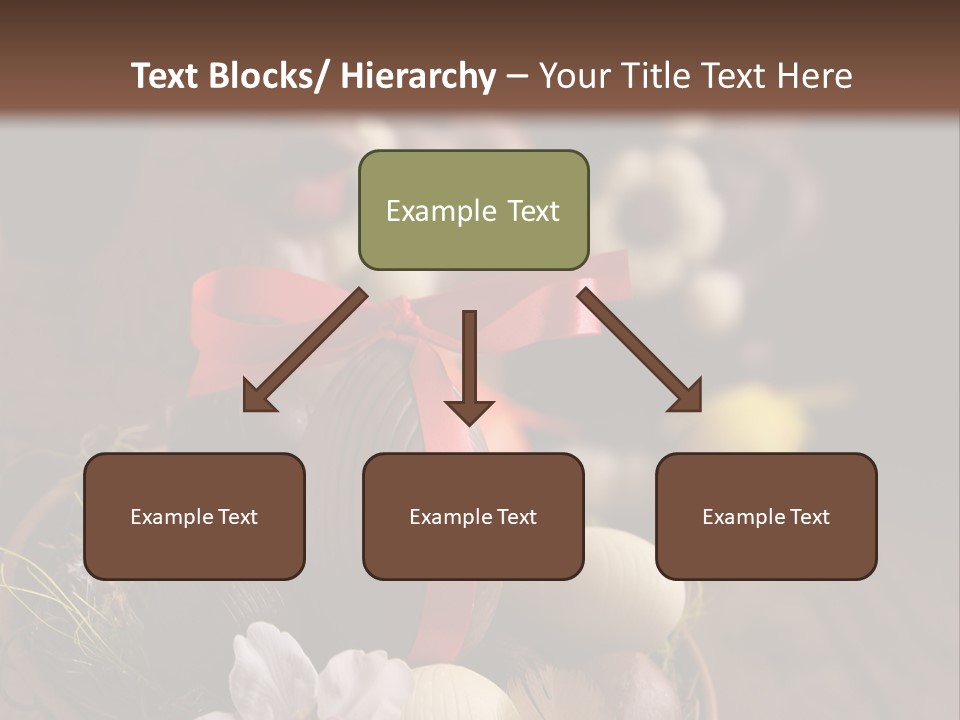 Text Blocks/ Hierarchy – Your Title Text Here

Example Text

Example Text

Example Text

Example Text